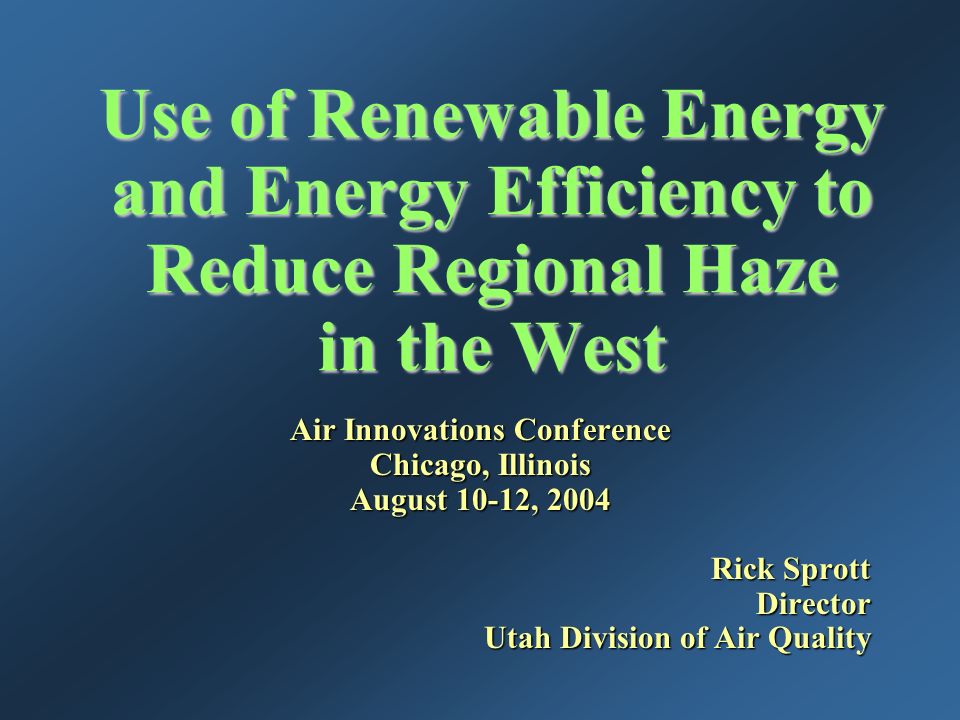 Use of Renewable Energy and Energy Efficiency to Reduce Regional Haze in the West

Air Innovations Conference
Chicago, Illinois
August 10-12, 2004

Rick Sprott
Director
Utah Division of Air Quality